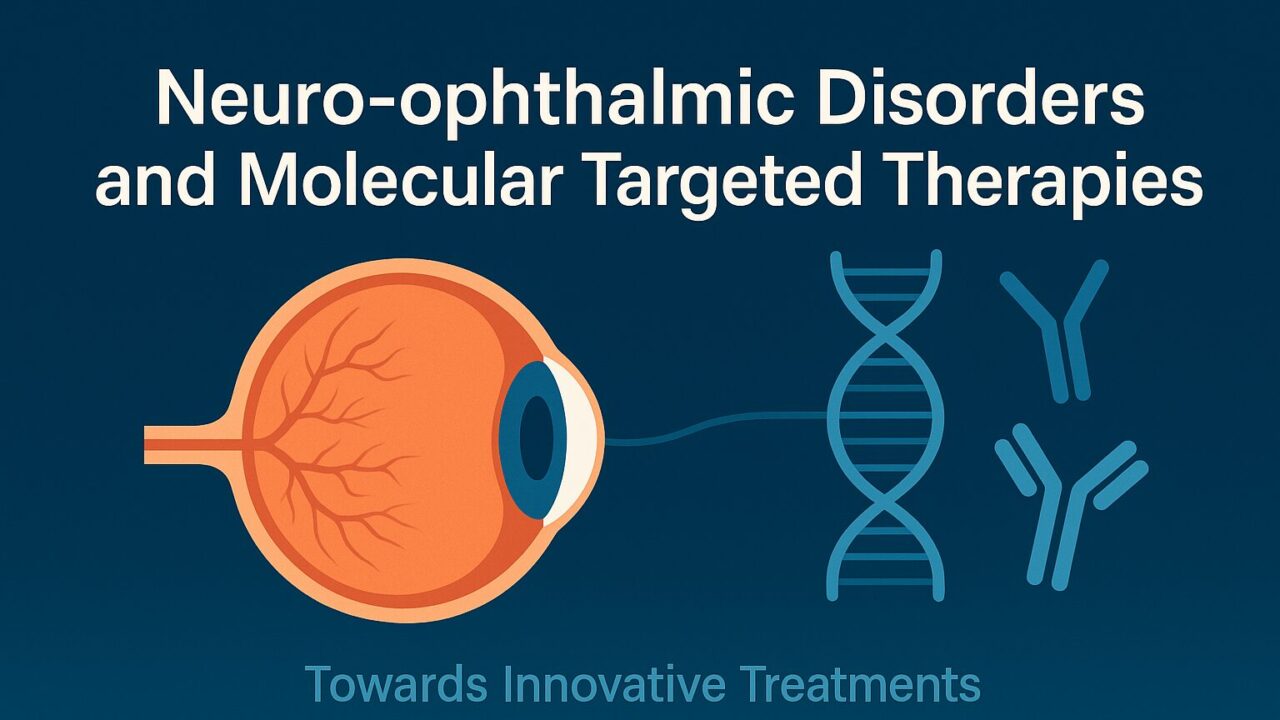 Neuro-ophthalmic Disorders and Molecular Targeted Therapies

Towards Innovative Treatments